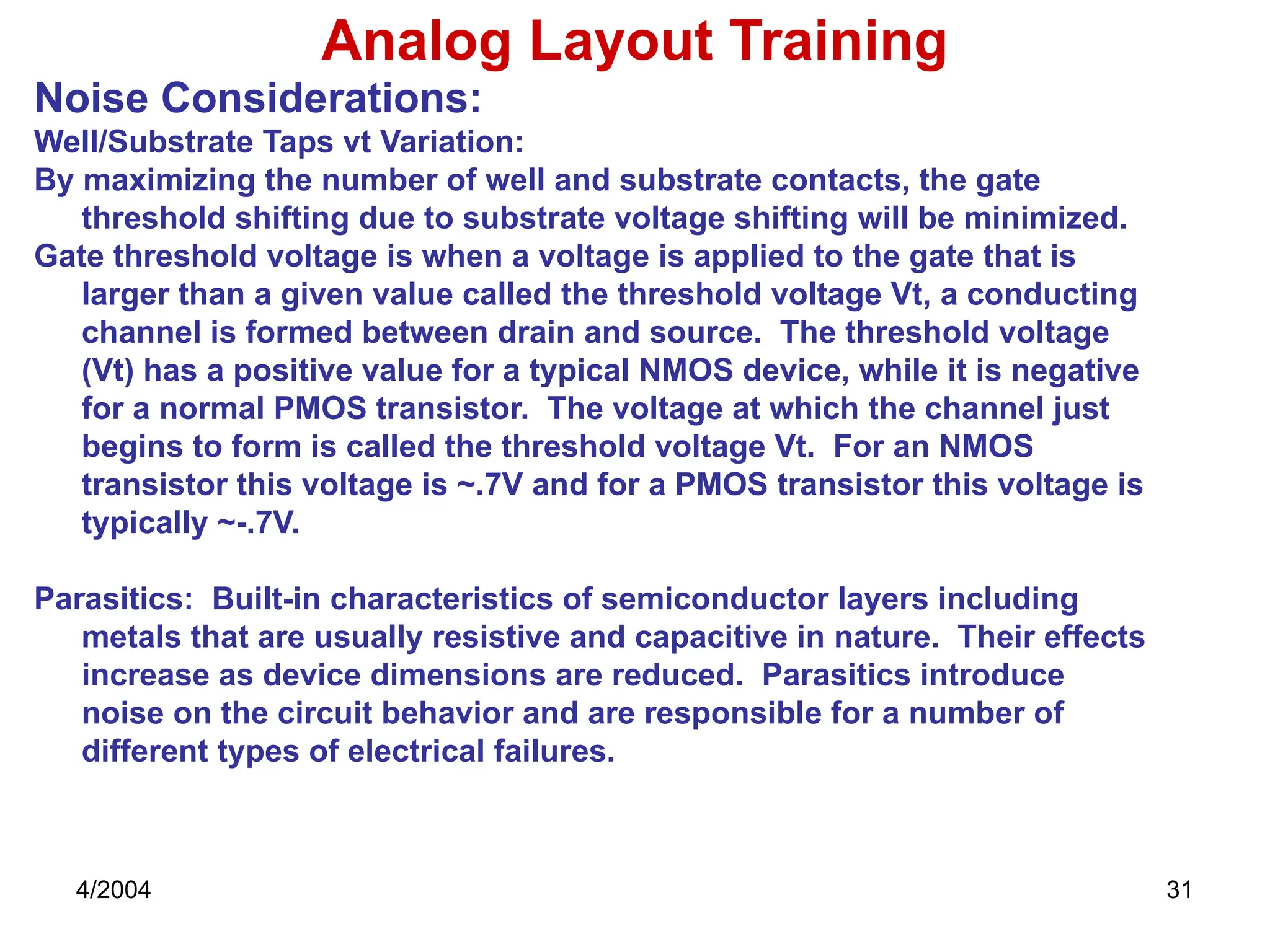 Analog Layout Training

Noise Considerations:

Well/Substrate Taps vt Variation:

By maximizing the number of well and substrate contacts, the gate threshold shifting due to substrate voltage shifting will be minimized.

Gate threshold voltage is when a voltage is applied to the gate that is larger than a given value called the threshold voltage Vt, a conducting channel is formed between drain and source. The threshold voltage (Vt) has a positive value for a typical NMOS device, while it is negative for a normal PMOS transistor. The voltage at which the channel just begins to form is called the threshold voltage Vt. For an NMOS transistor this voltage is ~.7V and for a PMOS transistor this voltage is typically ~-.7V.

Parasitics: Built-in characteristics of semiconductor layers including metals that are usually resistive and capacitive in nature. Their effects increase as device dimensions are reduced. Parasitics introduce noise on the circuit behavior and are responsible for a number of different types of electrical failures.

4/2004

31